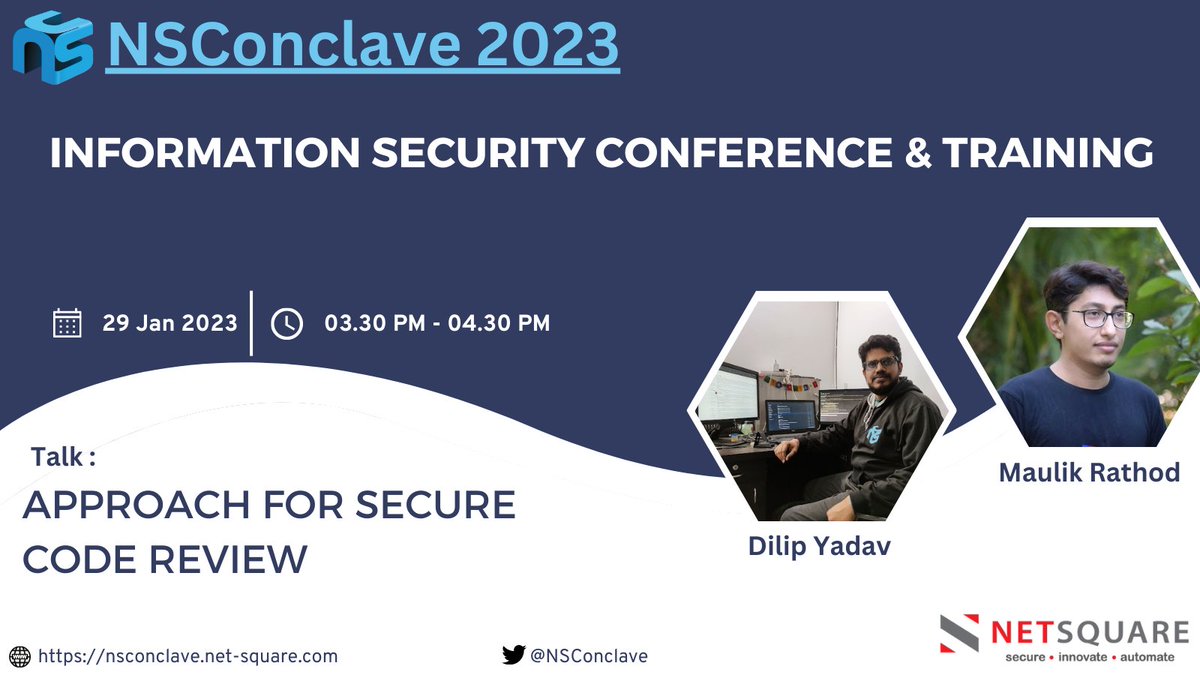 NSConclave 2023

INFORMATION SECURITY CONFERENCE & TRAINING

29 Jan 2023 | 03.30 PM - 04.30 PM

Talk :

APPROACH FOR SECURE CODE REVIEW

Dilip Yadav

Maulik Rathod

https://nsconclave.net-square.com

@NSConclave

NETSQUARE
secure • innovate • automate